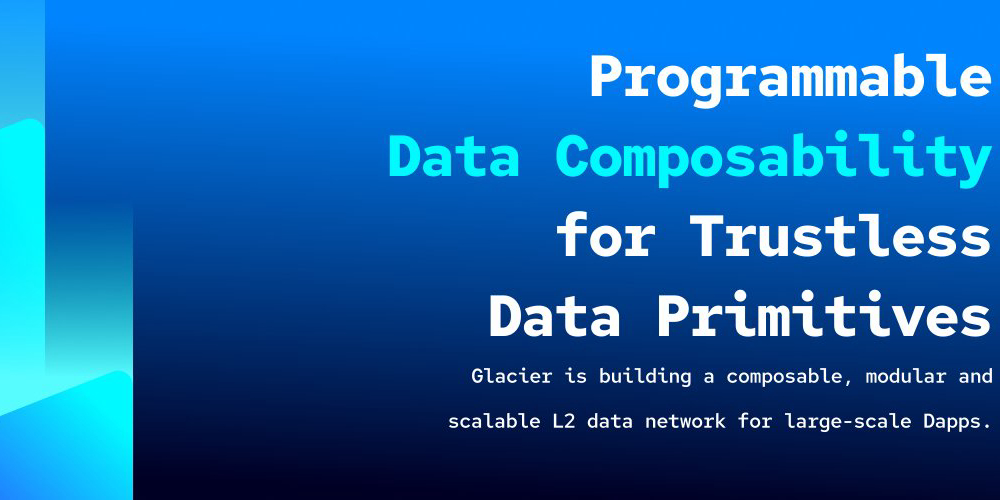 Programmable
Data Composability
for Trustless
Data Primitives

Glacier is building a composable, modular and scalable L2 data network for large-scale Dapps.